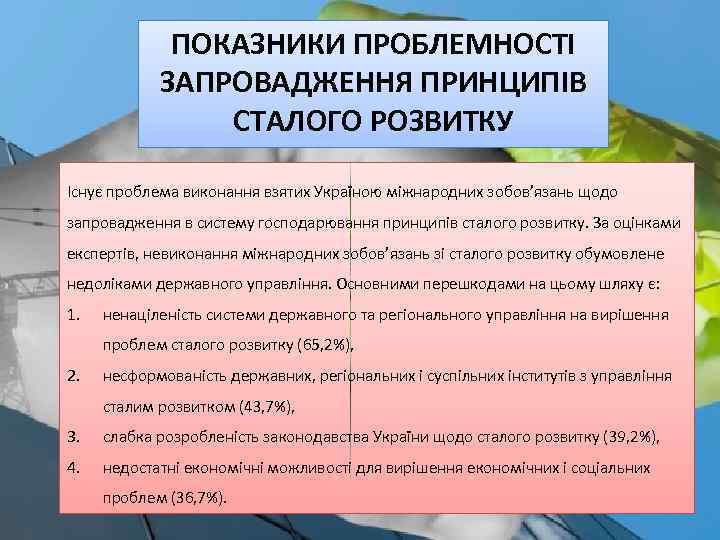 ПОКАЗНИКИ ПРОБЛЕМНОСТІ ЗАПРОВАДЖЕННЯ ПРИНЦИПІВ СТАЛОГО РОЗВИТКУ

Існує проблема виконання взятих Україною міжнародних зобов'язань щодо запровадження в систему господарювання принципів сталого розвитку. За оцінками експертів, невиконання міжнародних зобов'язань зі сталого розвитку обумовлене недоліками державного управління. Основними перешкодами на цьому шляху є:

1. ненаціленість системи державного та регіонального управління на вирішення проблем сталого розвитку (65,2%),
2. несформованість державних, регіональних і суспільних інститутів з управління сталим розвитком (43,7%),
3. слабка розробленість законодавства України щодо сталого розвитку (39,2%),
4. недостатні економічні можливості для вирішення економічних і соціальних проблем (36,7%).